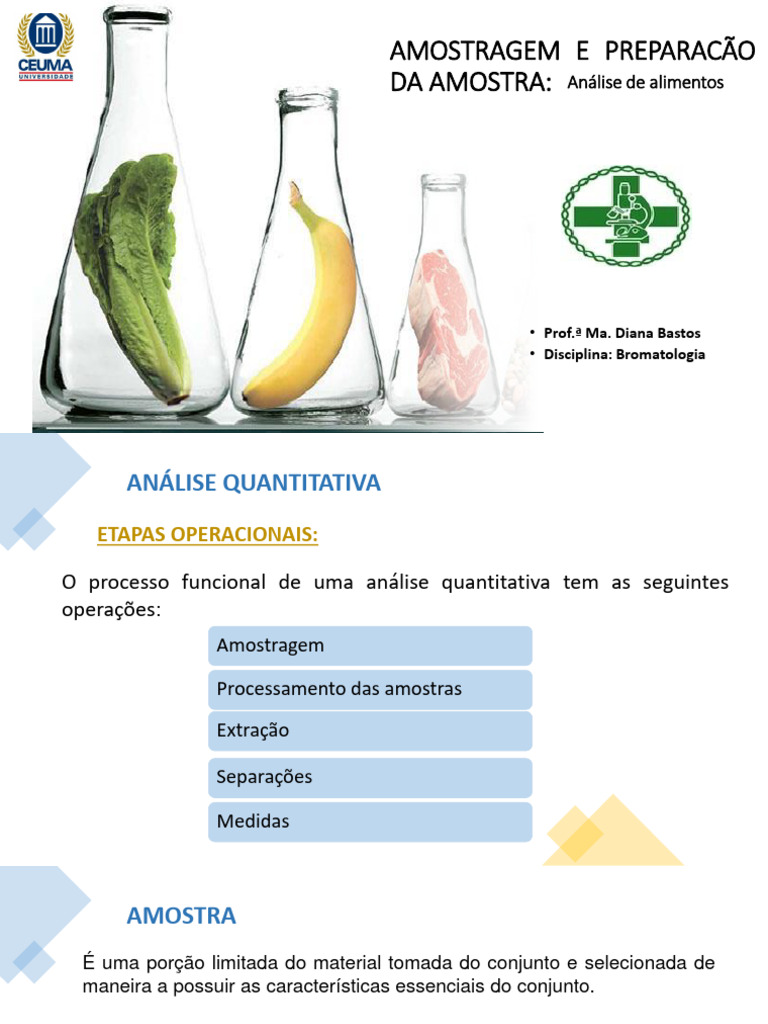 CEUMA
UNIVERSIDADE

AMOSTRAGEM E PREPARACÃO DA AMOSTRA: Análise de alimentos

• Prof.ª Ma. Diana Bastos
• Disciplina: Bromatologia

ANÁLISE QUANTITATIVA

ETAPAS OPERACIONAIS:

O processo funcional de uma análise quantitativa tem as seguintes operações:

Amostragem

Processamento das amostras

Extração

Separações

Medidas

AMOSTRA

É uma porção limitada do material tomada do conjunto e selecionada de maneira a possuir as características essenciais do conjunto.